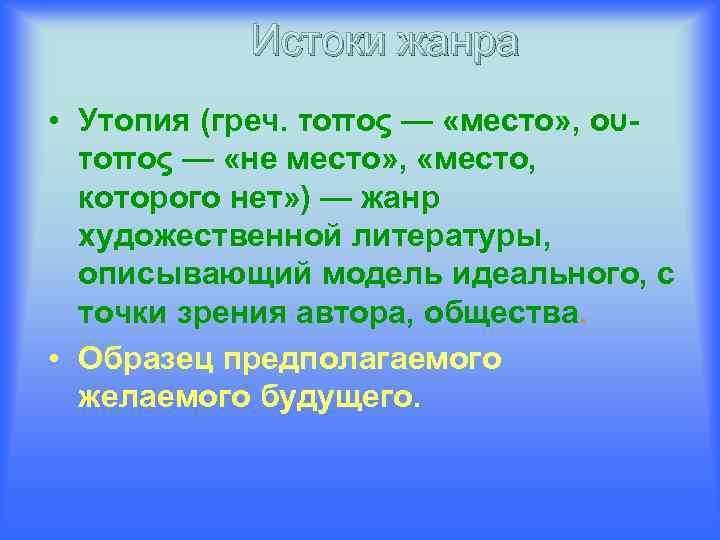 Истоки жанра

• Утопия (греч. τοπος — «место», ου-τοπος — «не место», «место, которого нет») — жанр художественной литературы, описывающий модель идеального, с точки зрения автора, общества.

• Образец предполагаемого желаемого будущего.